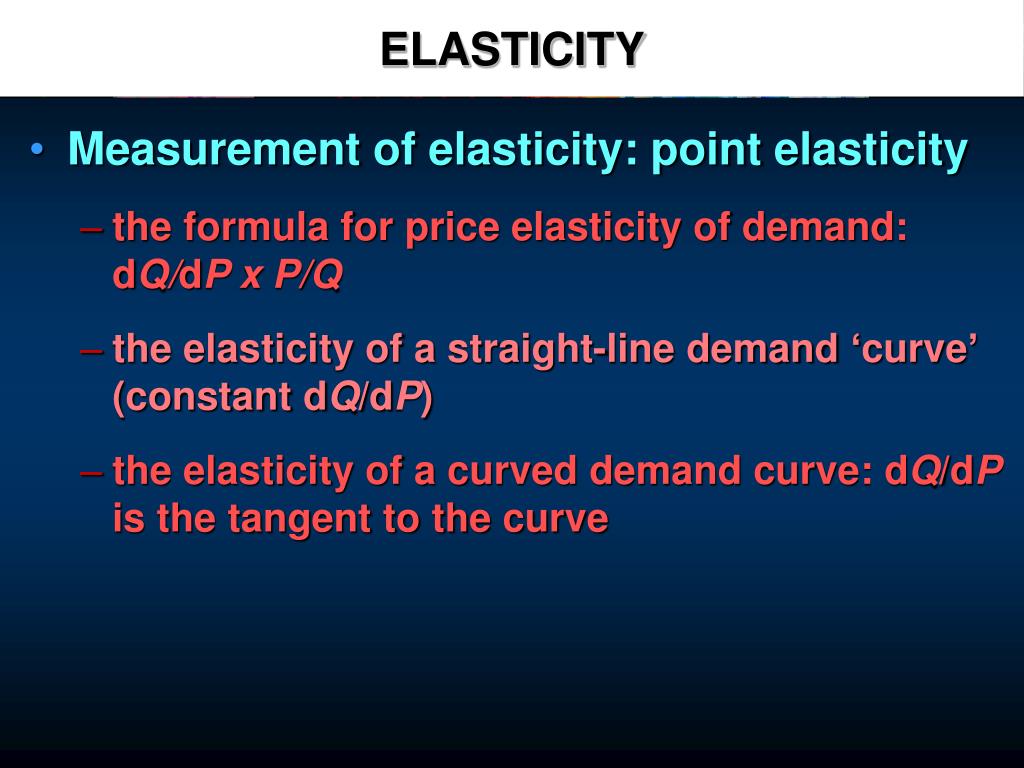 ELASTICITY

• Measurement of elasticity: point elasticity

– the formula for price elasticity of demand: $dQ/dP \times P/Q$

– the elasticity of a straight-line demand ‘curve’ (constant $dQ/dP$)

– the elasticity of a curved demand curve: $dQ/dP$ is the tangent to the curve